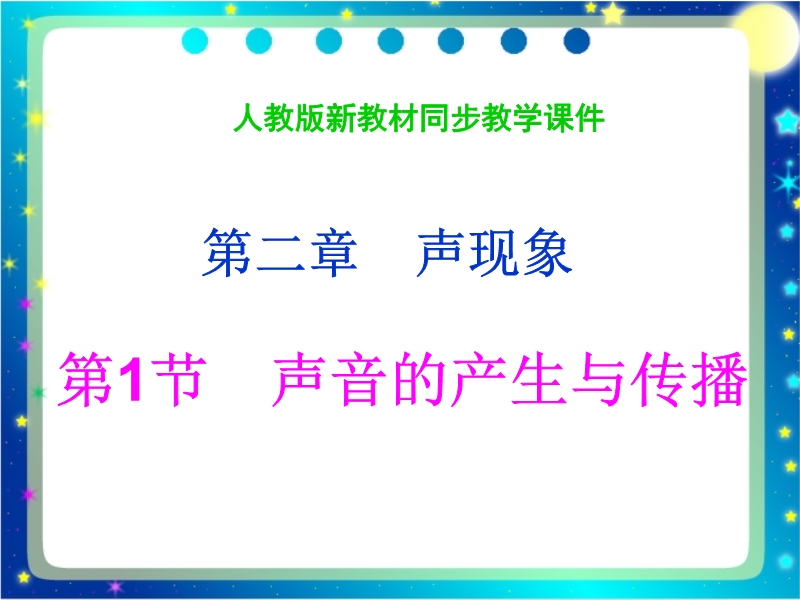 人教版新教材同步教学课件

第二章　声现象

第1节　声音的产生与传播